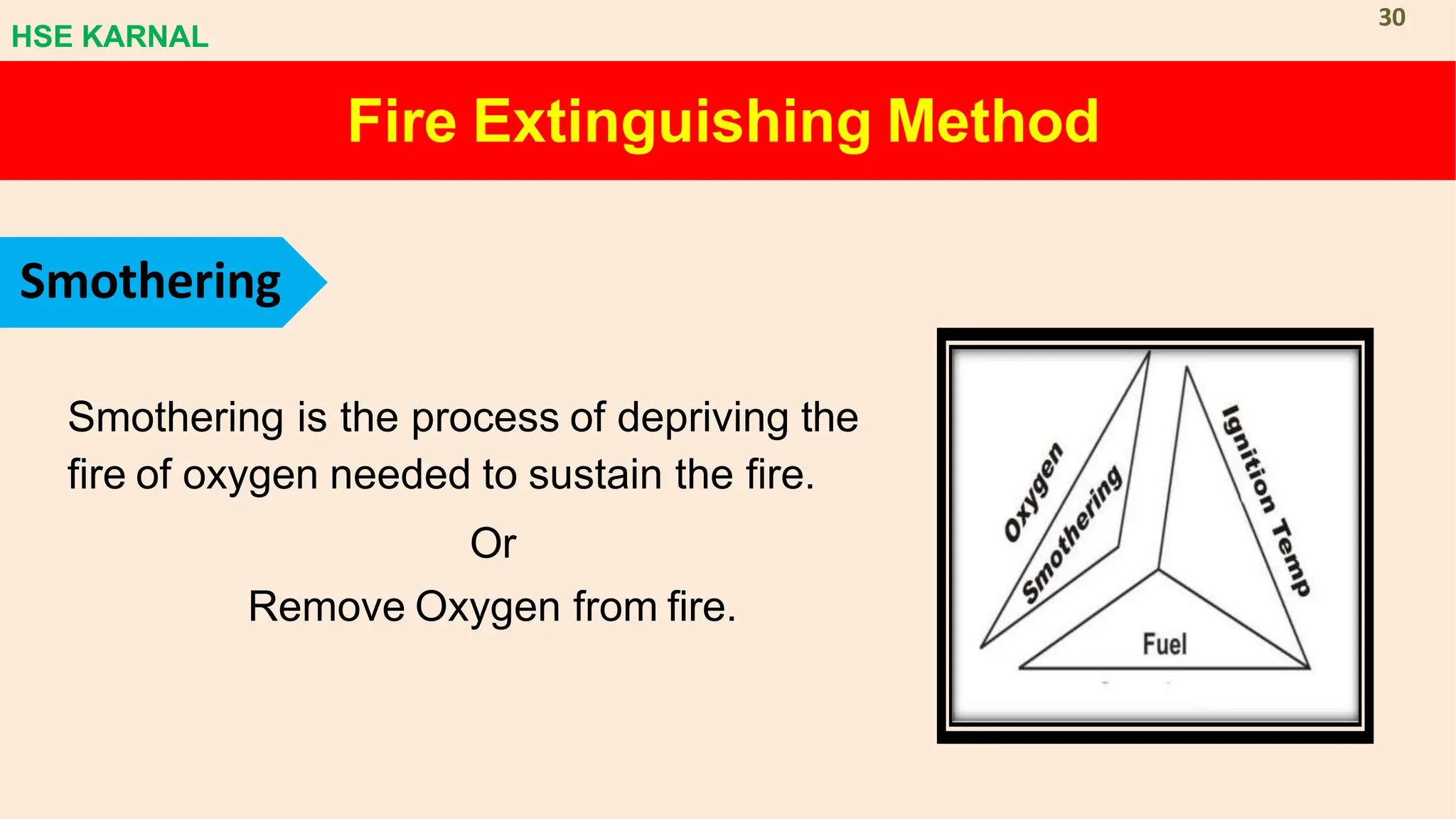 HSE KARNAL

30

Fire Extinguishing Method

Smothering

Smothering is the process of depriving the fire of oxygen needed to sustain the fire.

Or

Remove Oxygen from fire.

Oxygen

Smothering

Ignition Temp

Fuel